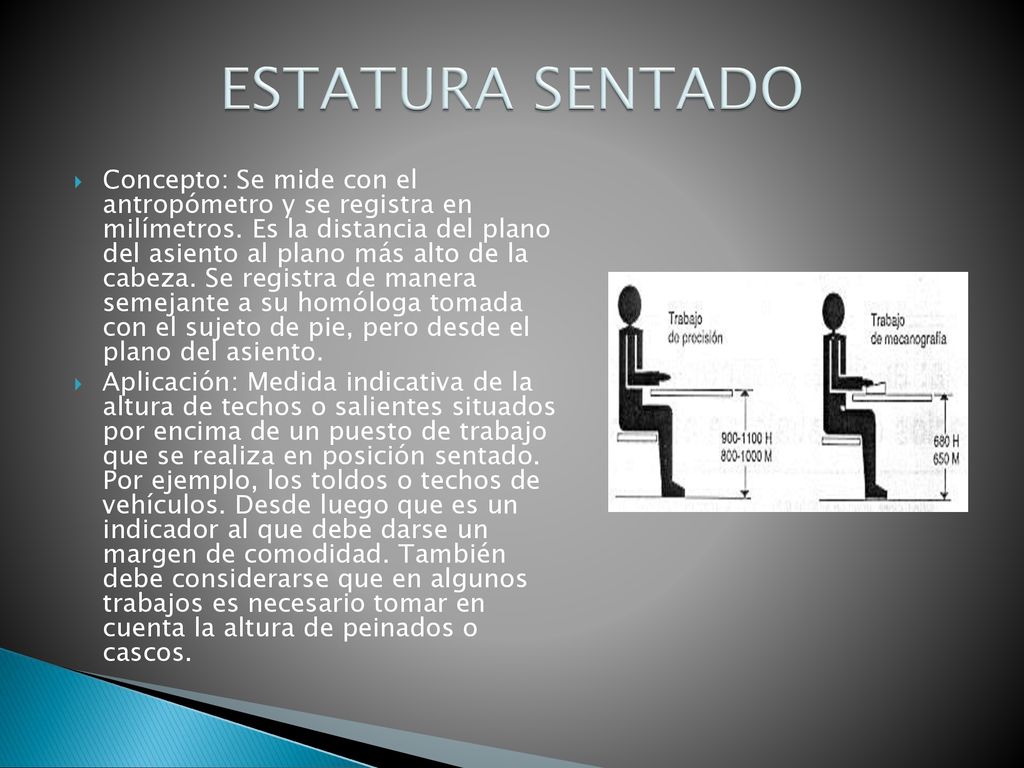 ESTATURA SENTADO

Concepto: Se mide con el antropómetro y se registra en milímetros. Es la distancia del plano del asiento al plano más alto de la cabeza. Se registra de manera semejante a su homóloga tomada con el sujeto de pie, pero desde el plano del asiento.

Aplicación: Medida indicativa de la altura de techos o salientes situados por encima de un puesto de trabajo que se realiza en posición sentado. Por ejemplo, los toldos o techos de vehículos. Desde luego que es un indicador al que debe darse un margen de comodidad. También debe considerarse que en algunos trabajos es necesario tomar en cuenta la altura de peinados o cascos.

Trabajo de precisión

900-1100 H
800-1000 M

Trabajo de mecanografía

680 H
650 M